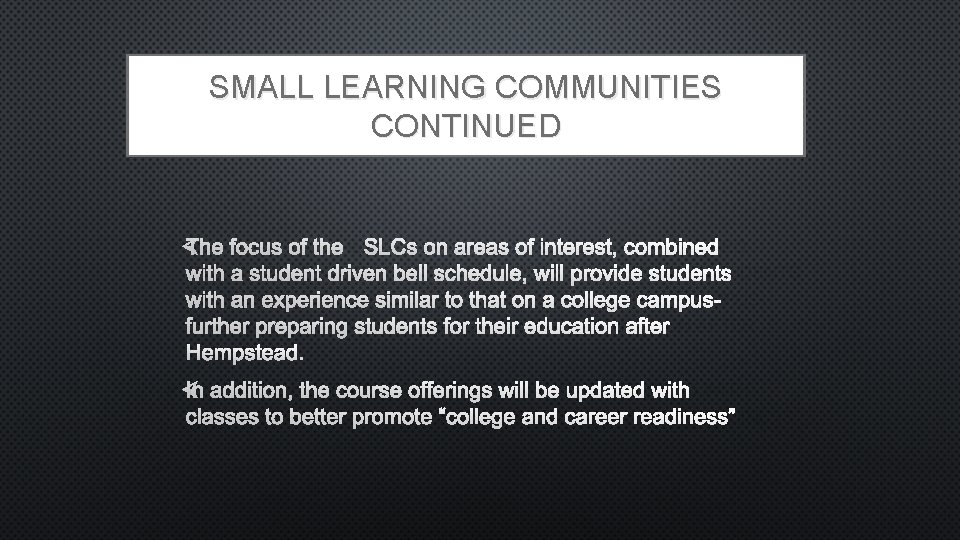 SMALL LEARNING COMMUNITIES CONTINUED

The focus of the SLCs on areas of interest, combined with a student driven bell schedule, will provide students with an experience similar to that on a college campus- further preparing students for their education after Hempstead.

In addition, the course offerings will be updated with classes to better promote "college and career readiness"